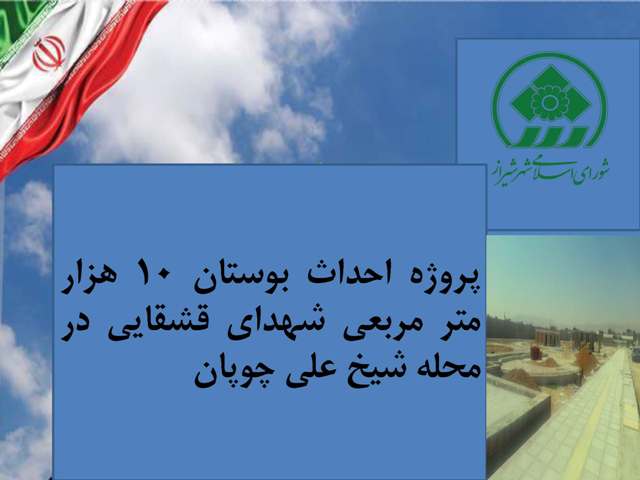 شورای اسلامی شهر شیراز

پروژه احداث بوستان ۱۰ هزار متر مربعی شهدای قشقایی در محله شیخ علی چوپان